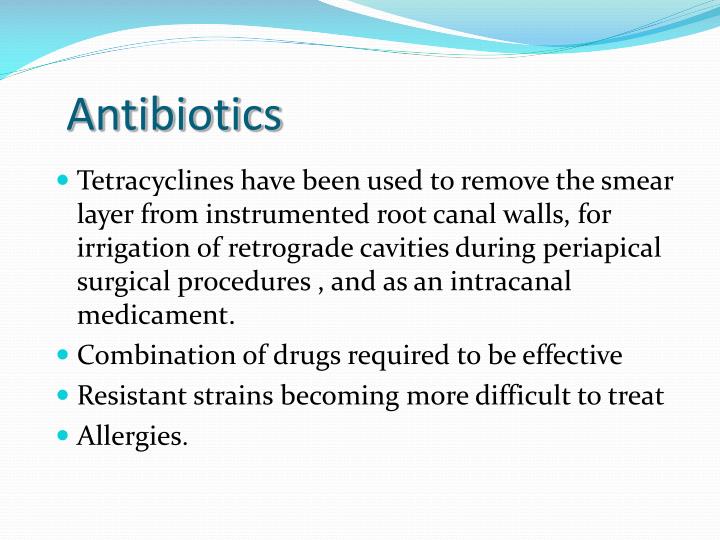 Antibiotics

- Tetracyclines have been used to remove the smear layer from instrumented root canal walls, for irrigation of retrograde cavities during periapical surgical procedures , and as an intracanal medicament.
- Combination of drugs required to be effective
- Resistant strains becoming more difficult to treat
- Allergies.